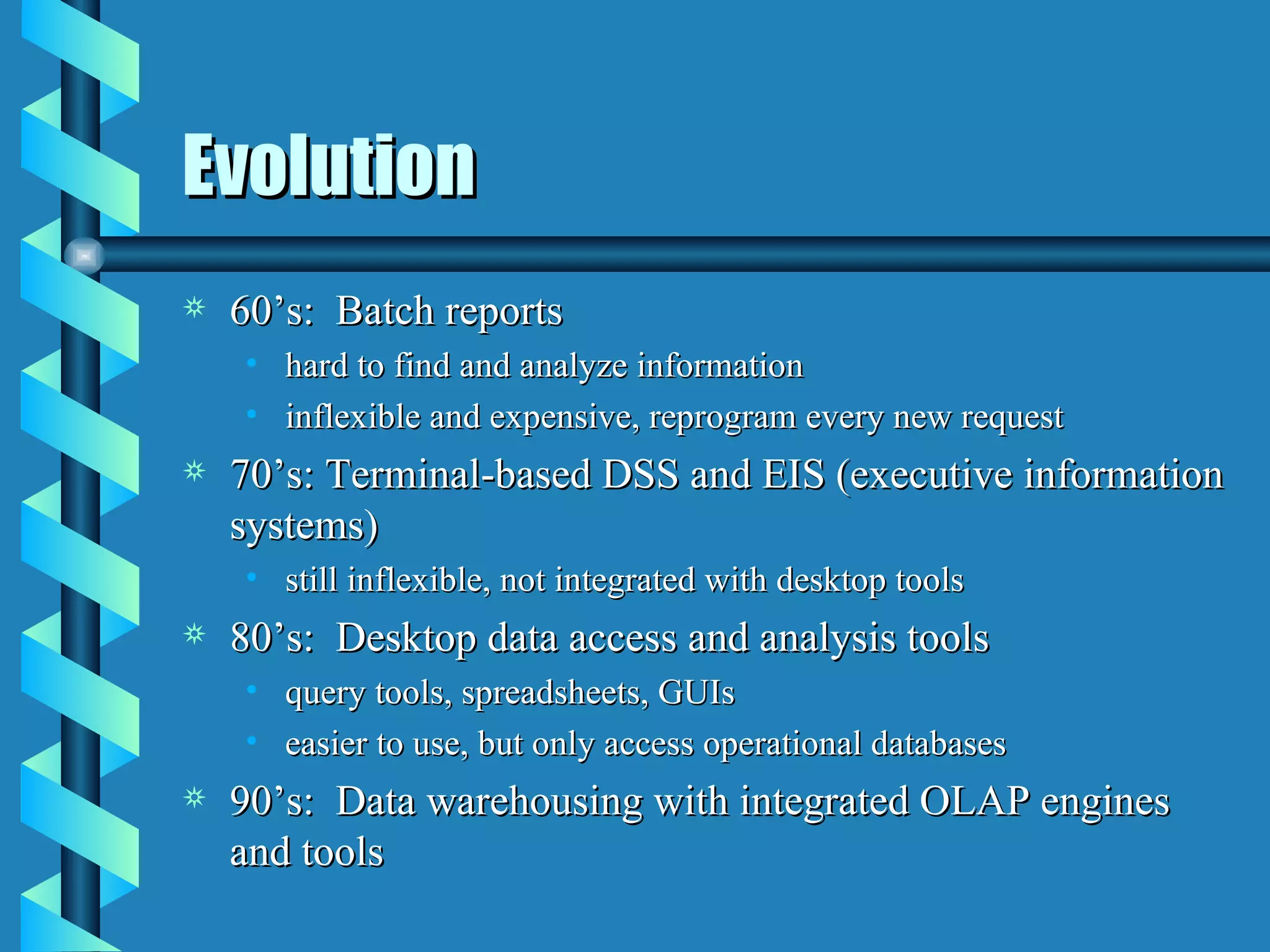 Evolution

☼ 60’s: Batch reports
• hard to find and analyze information
• inflexible and expensive, reprogram every new request

☼ 70’s: Terminal-based DSS and EIS (executive information systems)
• still inflexible, not integrated with desktop tools

☼ 80’s: Desktop data access and analysis tools
• query tools, spreadsheets, GUIs
• easier to use, but only access operational databases

☼ 90’s: Data warehousing with integrated OLAP engines and tools